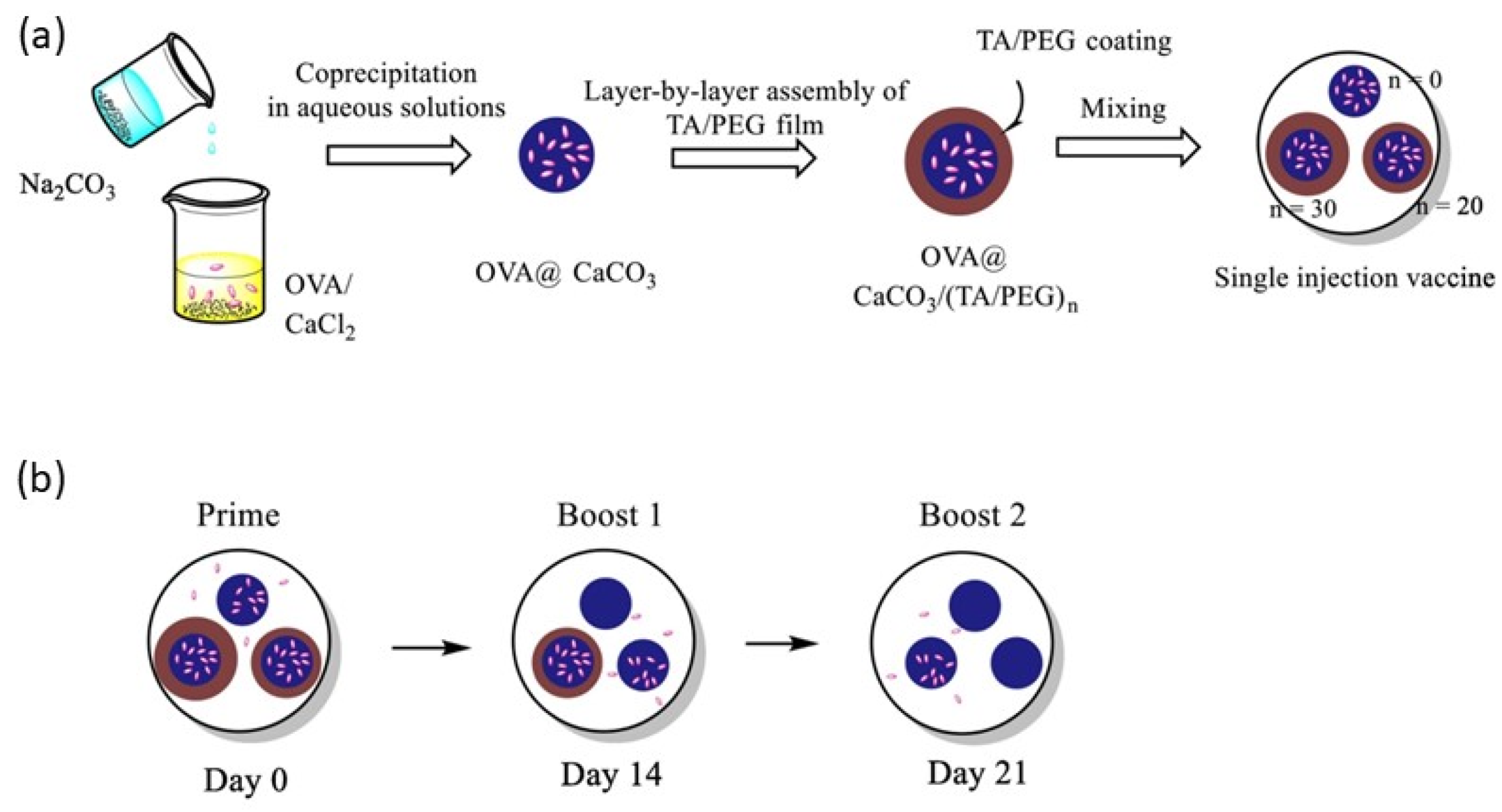 (a)

$Na_2CO_3$

OVA/ $CaCl_2$

Coprecipitation in aqueous solutions

OVA@ $CaCO_3$

Layer-by-layer assembly of TA/PEG film

TA/PEG coating

OVA@ $CaCO_3/(TA/PEG)_n$

Mixing

n = 0

n = 30

n = 20

Single injection vaccine

(b)

Prime

Day 0

Boost 1

Day 14

Boost 2

Day 21